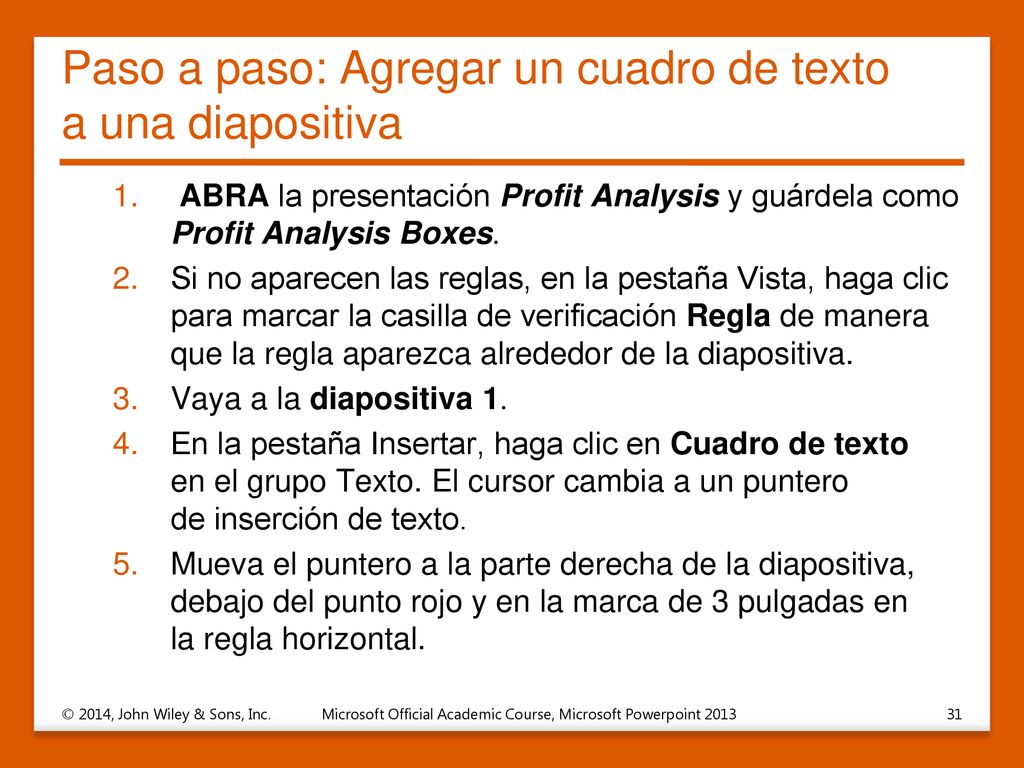 Paso a paso: Agregar un cuadro de texto a una diapositiva

1. ABRA la presentación Profit Analysis y guárdela como Profit Analysis Boxes.
2. Si no aparecen las reglas, en la pestaña Vista, haga clic para marcar la casilla de verificación Regla de manera que la regla aparezca alrededor de la diapositiva.
3. Vaya a la diapositiva 1.
4. En la pestaña Insertar, haga clic en Cuadro de texto en el grupo Texto. El cursor cambia a un puntero de inserción de texto.
5. Mueva el puntero a la parte derecha de la diapositiva, debajo del punto rojo y en la marca de 3 pulgadas en la regla horizontal.

© 2014, John Wiley & Sons, Inc. Microsoft Official Academic Course, Microsoft Powerpoint 2013 31